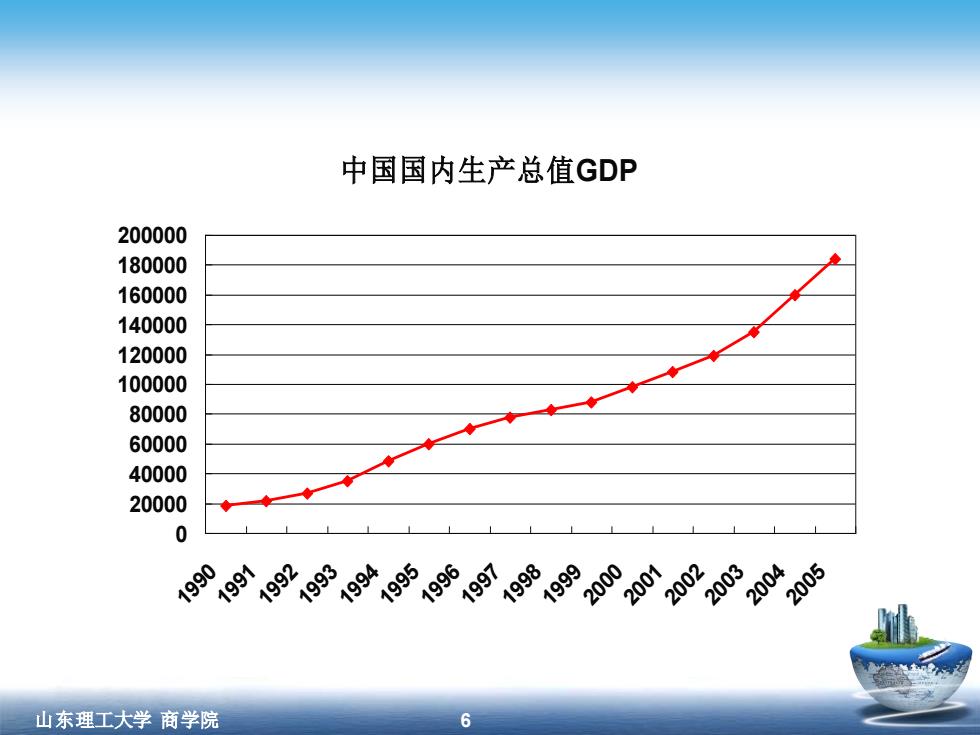 中国国内生产总值GDP

200000
180000
160000
140000
120000
100000
80000
60000
40000
20000
0

1990
1991
1992
1993
1994
1995
1996
1997
1998
1999
2000
2001
2002
2003
2004
2005

山东理工大学 商学院

6